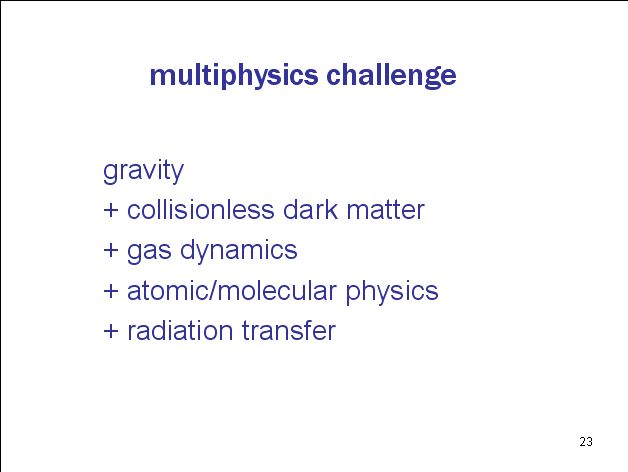 multiphysics challenge

gravity
+ collisionless dark matter
+ gas dynamics
+ atomic/molecular physics
+ radiation transfer

23